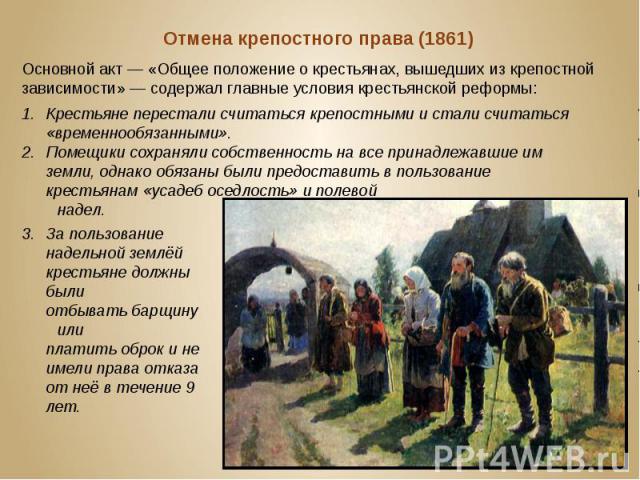 Отмена крепостного права (1861)

Основной акт — «Общее положение о крестьянах, вышедших из крепостной зависимости» — содержал главные условия крестьянской реформы:

1. Крестьяне перестали считаться крепостными и стали считаться «временнообязанными».
2. Помещики сохраняли собственность на все принадлежавшие им земли, однако обязаны были предоставить в пользование крестьянам «усадеб оседлость» и полевой надел.
3. За пользование надельной землёй крестьяне должны были отбывать барщину или платить оброк и не имели права отказа от неё в течение 9 лет.

PPt4WEB.ru